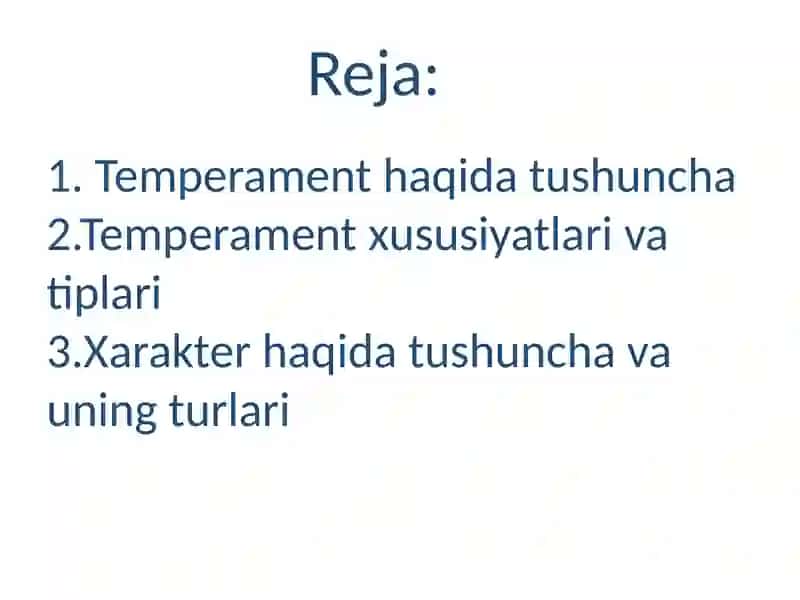 Reja:

1. Temperament haqida tushuncha
2.Temperament xususiyatlari va tiplari
3.Xarakter haqida tushuncha va uning turlari